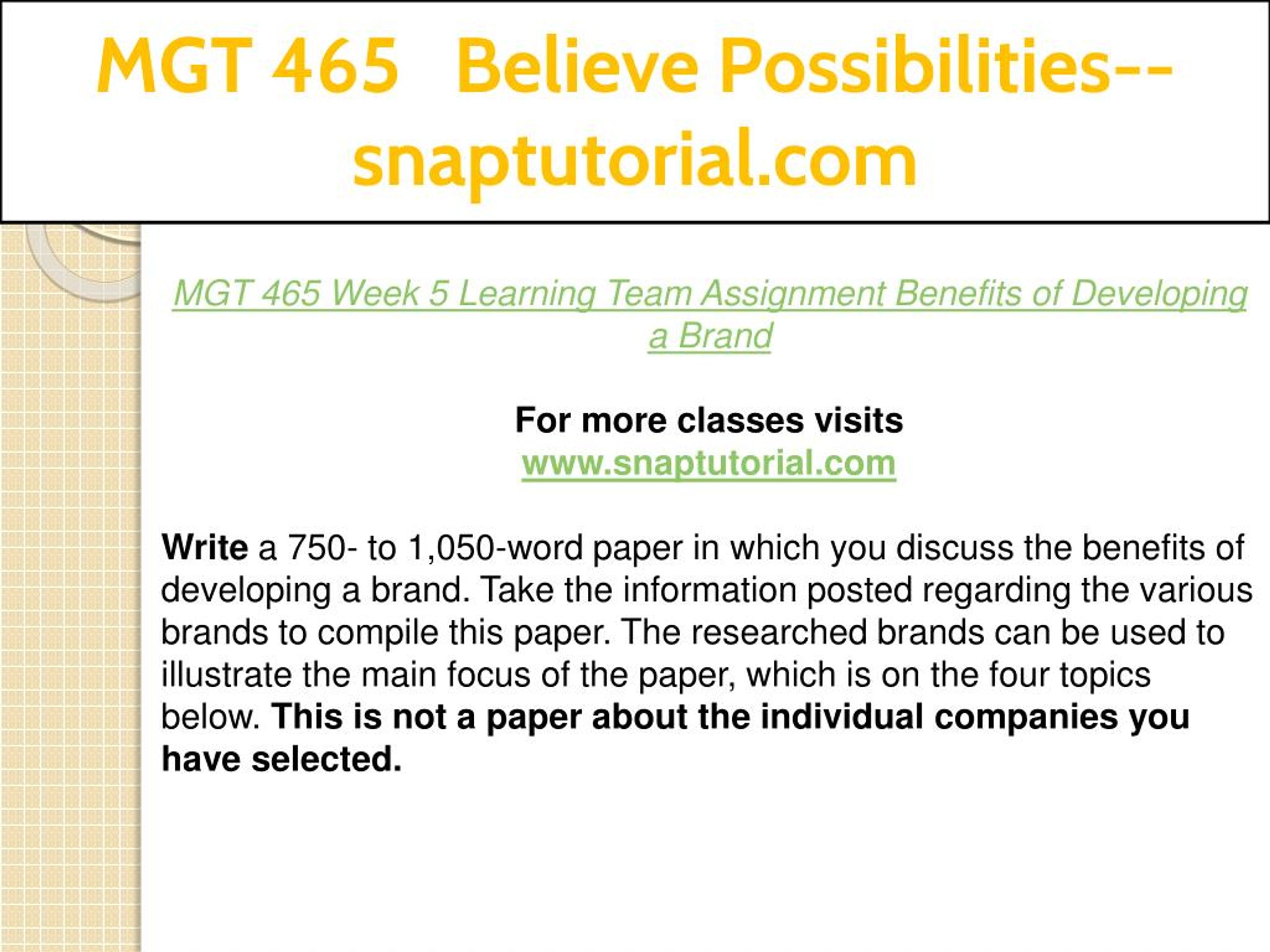 MGT 465 Believe Possibilities--snaptutorial.com

MGT 465 Week 5 Learning Team Assignment Benefits of Developing a Brand

For more classes visits
www.snaptutorial.com

Write a 750- to 1,050-word paper in which you discuss the benefits of developing a brand. Take the information posted regarding the various brands to compile this paper. The researched brands can be used to illustrate the main focus of the paper, which is on the four topics below. This is not a paper about the individual companies you have selected.